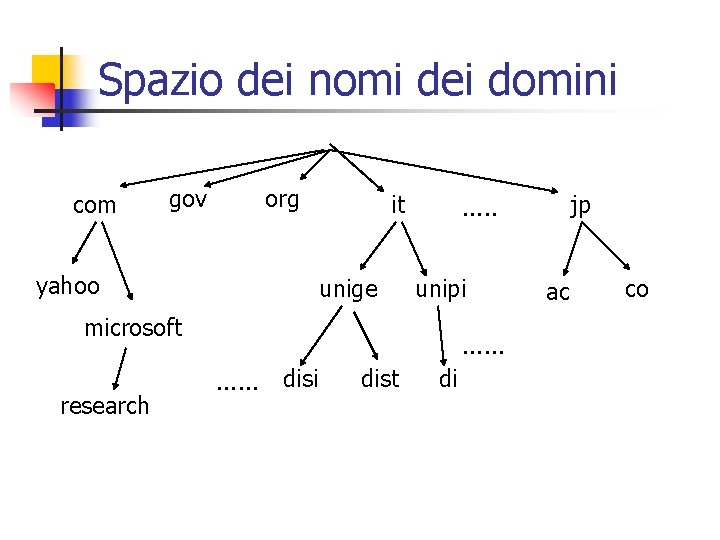 Spazio dei nomi dei domini

com gov org it ..... jp

yahoo microsoft unige unipi ac co

research ...... disi dist di ......